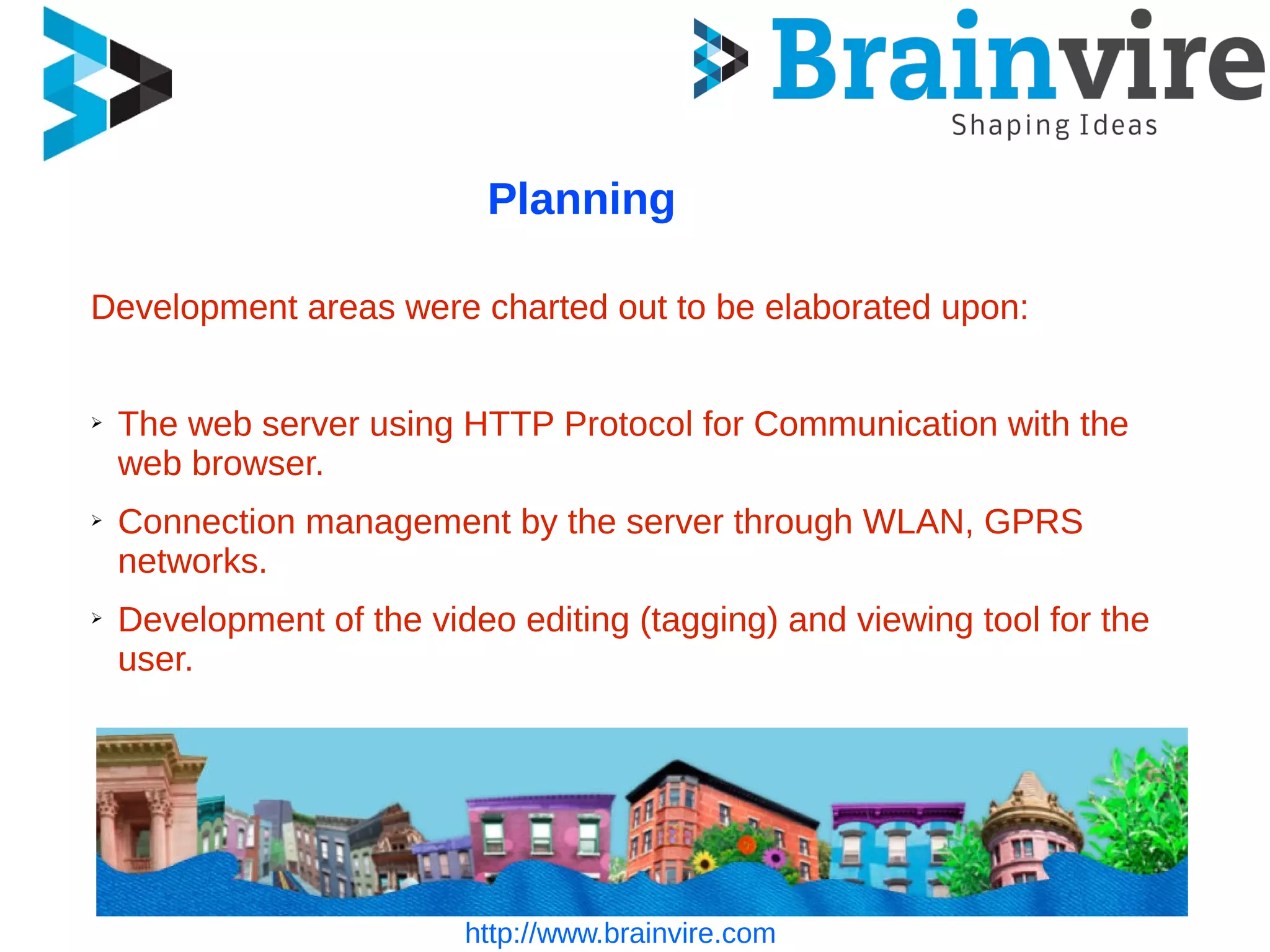 Brainvire
Shaping Ideas

Planning

Development areas were charted out to be elaborated upon:

➢ The web server using HTTP Protocol for Communication with the web browser.

➢ Connection management by the server through WLAN, GPRS networks.

➢ Development of the video editing (tagging) and viewing tool for the user.

http://www.brainvire.com